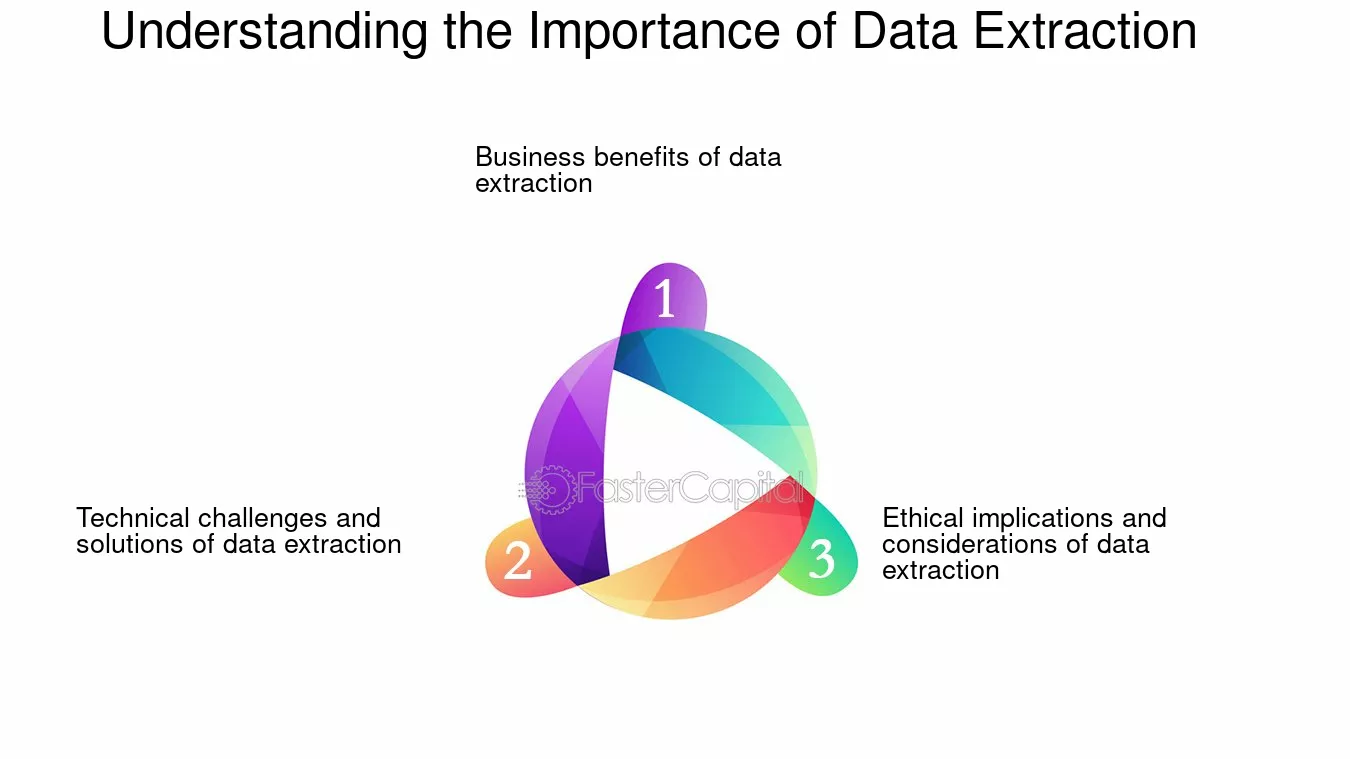 Understanding the Importance of Data Extraction

Business benefits of data extraction

1

FasterCapital

Technical challenges and solutions of data extraction

2

3

Ethical implications and considerations of data extraction